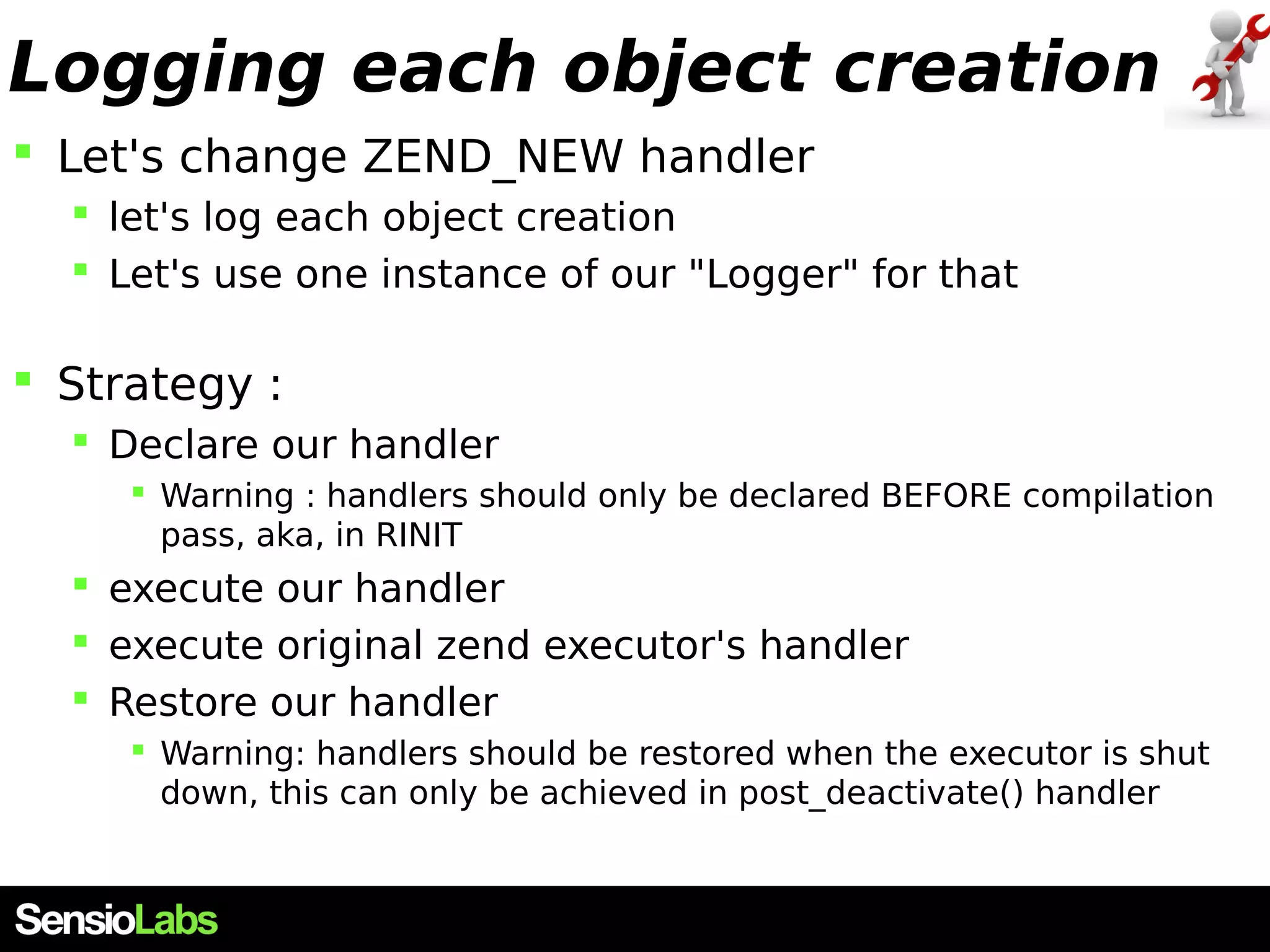 Logging each object creation

- Let's change ZEND_NEW handler
  - let's log each object creation
  - Let's use one instance of our "Logger" for that

- Strategy :
  - Declare our handler
    - Warning : handlers should only be declared BEFORE compilation pass, aka, in RINIT
  - execute our handler
  - execute original zend executor's handler
  - Restore our handler
    - Warning: handlers should be restored when the executor is shut down, this can only be achieved in post_deactivate() handler

SensioLabs